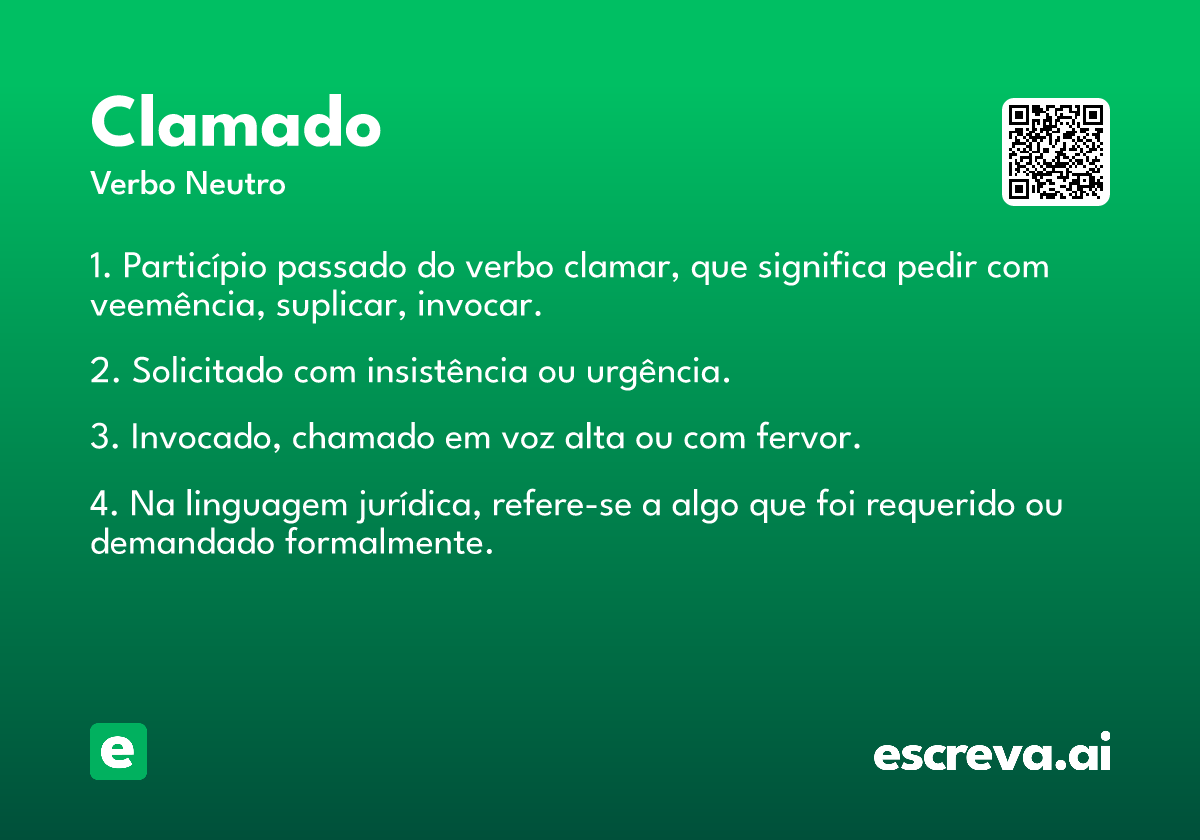 Clamado
Verbo Neutro

1. Particípio passado do verbo clamar, que significa pedir com veemência, suplicar, invocar.

2. Solicitado com insistência ou urgência.

3. Invocado, chamado em voz alta ou com fervor.

4. Na linguagem jurídica, refere-se a algo que foi requerido ou demandado formalmente.

e

escreva.ai